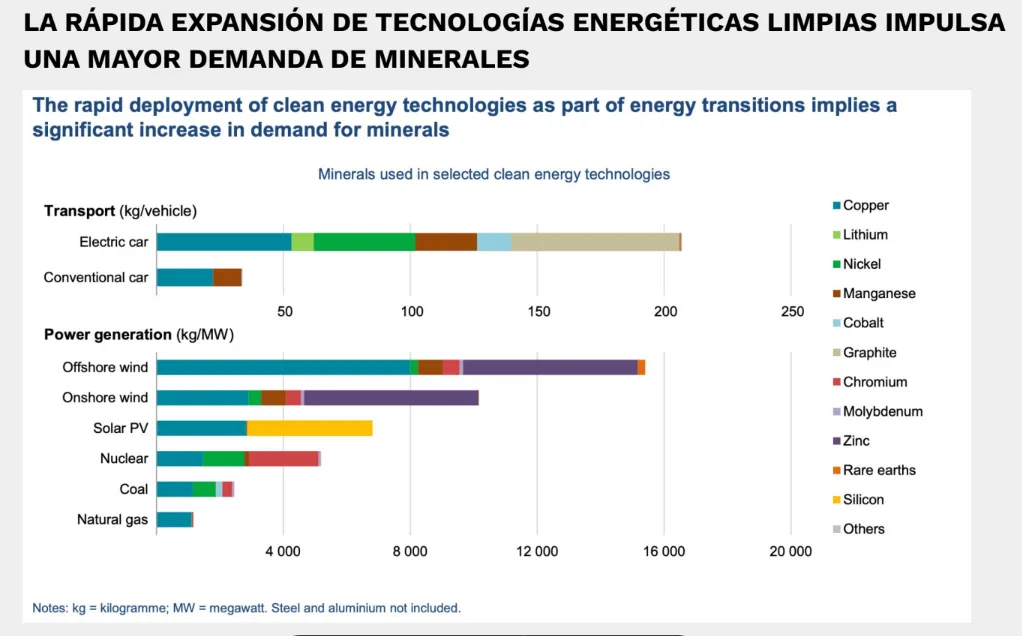 LA RÁPIDA EXPANSIÓN DE TECNOLOGÍAS ENERGÉTICAS LIMPIAS IMPULSA UNA MAYOR DEMANDA DE MINERALES

The rapid deployment of clean energy technologies as part of energy transitions implies a significant increase in demand for minerals

Minerals used in selected clean energy technologies

Transport (kg/vehicle)

Electric car

Conventional car

50 100 150 200 250

Power generation (kg/MW)

Offshore wind

Onshore wind

Solar PV

Nuclear

Coal

Natural gas

4 000 8 000 12 000 16 000 20 000

Copper
Lithium
Nickel
Manganese
Cobalt
Graphite
Chromium
Molybdenum
Zinc
Rare earths
Silicon
Others

Notes: kg = kilogramme; MW = megawatt. Steel and aluminium not included.